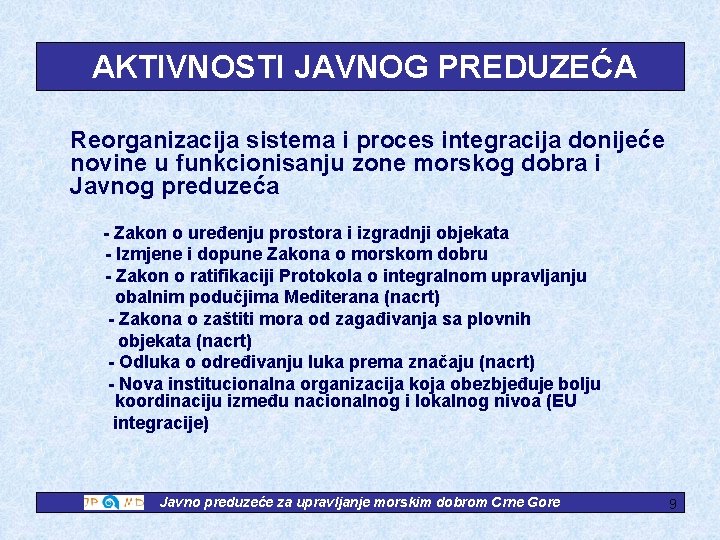 AKTIVNOSTI JAVNOG PREDUZEĆA

Reorganizacija sistema i proces integracija donijeće novine u funkcionisanju zone morskog dobra i Javnog preduzeća

- Zakon o uređenju prostora i izgradnji objekata
- Izmjene i dopune Zakona o morskom dobru
- Zakon o ratifikaciji Protokola o integralnom upravljanju obalnim područjima Mediterana (nacrt)
- Zakona o zaštiti mora od zagađivanja sa plovnih objekata (nacrt)
- Odluka o određivanju luka prema značaju (nacrt)
- Nova institucionalna organizacija koja obezbjeđuje bolju koordinaciju između nacionalnog i lokalnog nivoa (EU integracije)

JP MD Javno preduzeće za upravljanje morskim dobrom Crne Gore 9